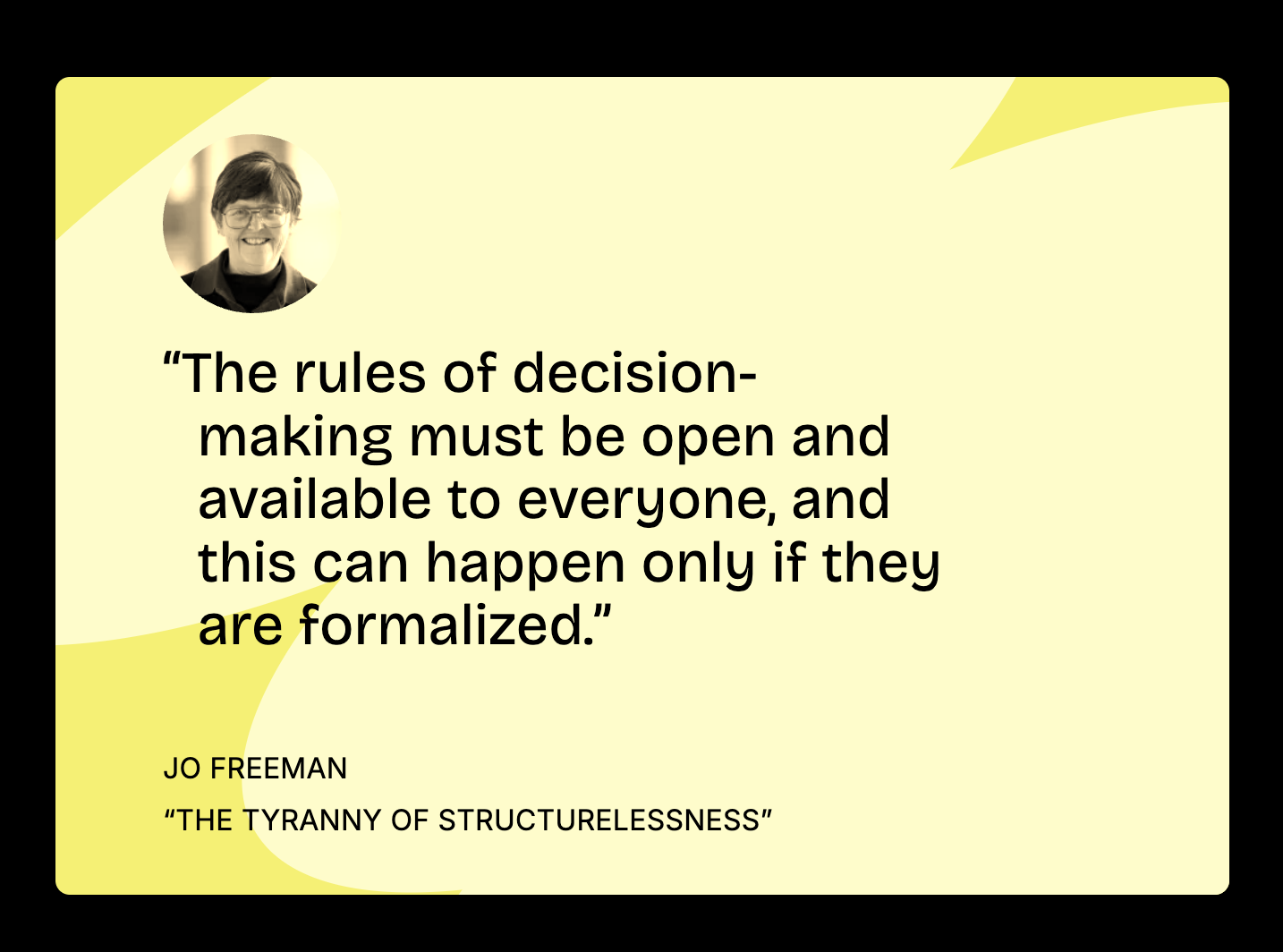 “The rules of decision-making must be open and available to everyone, and this can happen only if they are formalized.”

JO FREEMAN

“THE TYRANNY OF STRUCTURELESSNESS”